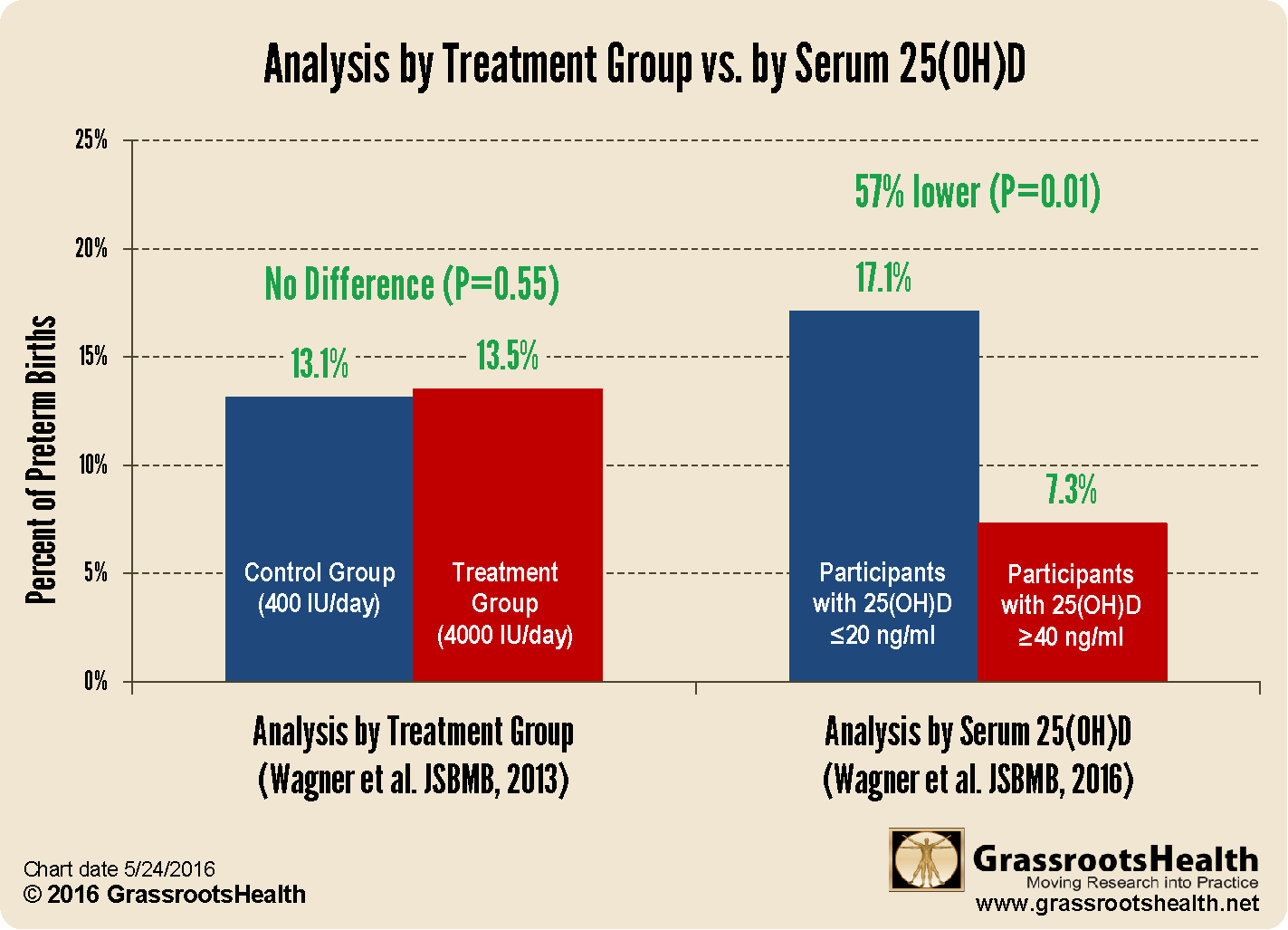 Analysis by Treatment Group vs. by Serum 25(OH)D

Percent of Preterm Births

25%
20%
15%
10%
5%
0%

No Difference (P=0.55)

13.1%
13.5%

Control Group (400 IU/day)

Treatment Group (4000 IU/day)

57% lower (P=0.01)

17.1%
7.3%

Participants with 25(OH)D ≤20 ng/ml

Participants with 25(OH)D ≥40 ng/ml

Analysis by Treatment Group (Wagner et al. JSBMB, 2013)

Analysis by Serum 25(OH)D (Wagner et al. JSBMB, 2016)

Chart date 5/24/2016
© 2016 GrassrootsHealth

GrassrootsHealth
Moving Research into Practice
www.grassrootshealth.net